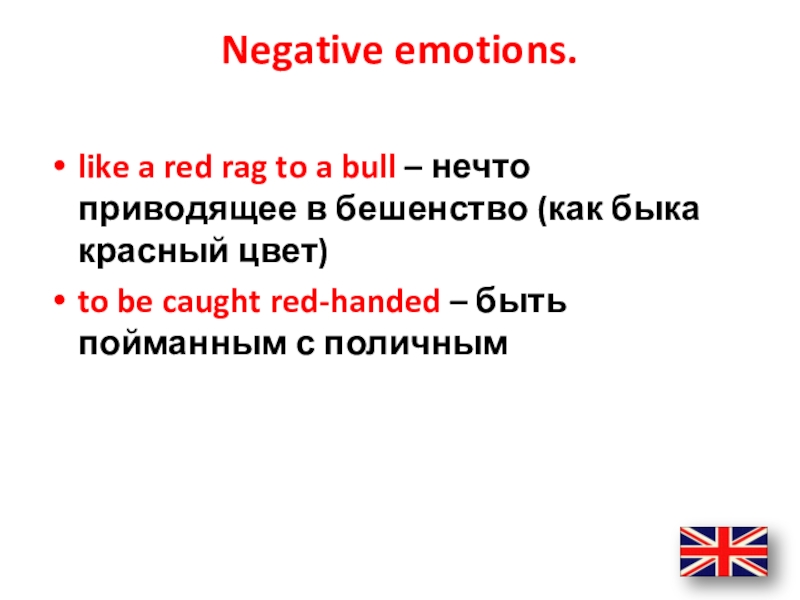 Negative emotions.

• like a red rag to a bull – нечто приводящее в бешенство (как быка красный цвет)

• to be caught red-handed – быть пойманным с поличным